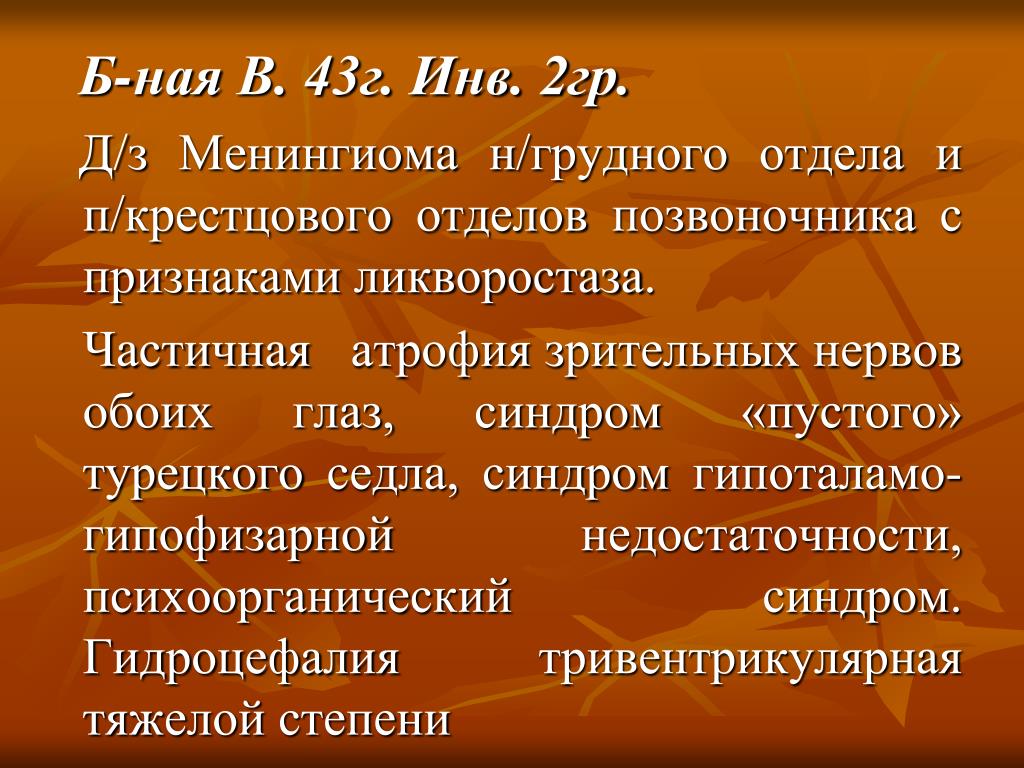 Б-ная В. 43г. Инв. 2гр.

Д/з Менингиома н/грудного отдела и п/крестцового отделов позвоночника с признаками ликворостаза.

Частичная атрофия зрительных нервов обоих глаз, синдром «пустого» турецкого седла, синдром гипоталамо-гипофизарной недостаточности, психоорганический синдром. Гидроцефалия тривентрикулярная тяжелой степени